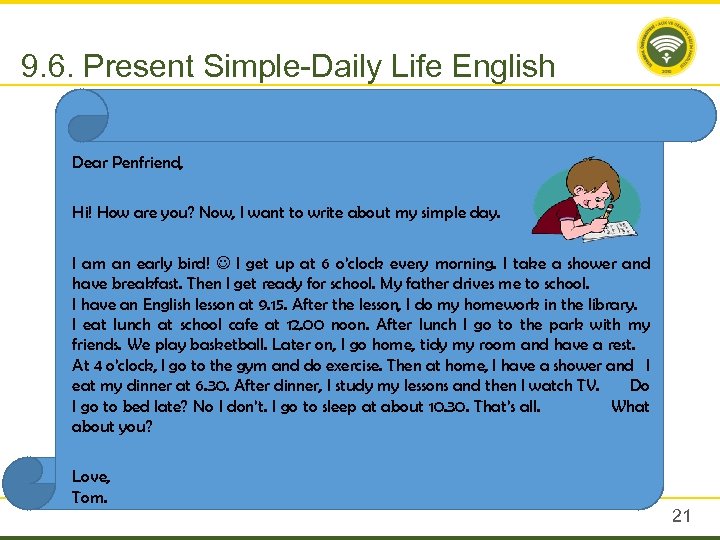 9.6. Present Simple-Daily Life English

Dear Penfriend,

Hi! How are you? Now, I want to write about my simple day.

I am an early bird! ☺ I get up at 6 o'clock every morning. I take a shower and have breakfast. Then I get ready for school. My father drives me to school.
I have an English lesson at 9.15. After the lesson, I do my homework in the library.
I eat lunch at school cafe at 12.00 noon. After lunch I go to the park with my friends. We play basketball. Later on, I go home, tidy my room and have a rest.
At 4 o'clock, I go to the gym and do exercise. Then at home, I have a shower and I eat my dinner at 6.30. After dinner, I study my lessons and then I watch TV. Do I go to bed late? No I don't. I go to sleep at about 10.30. That's all. What about you?

Love,
Tom.

21